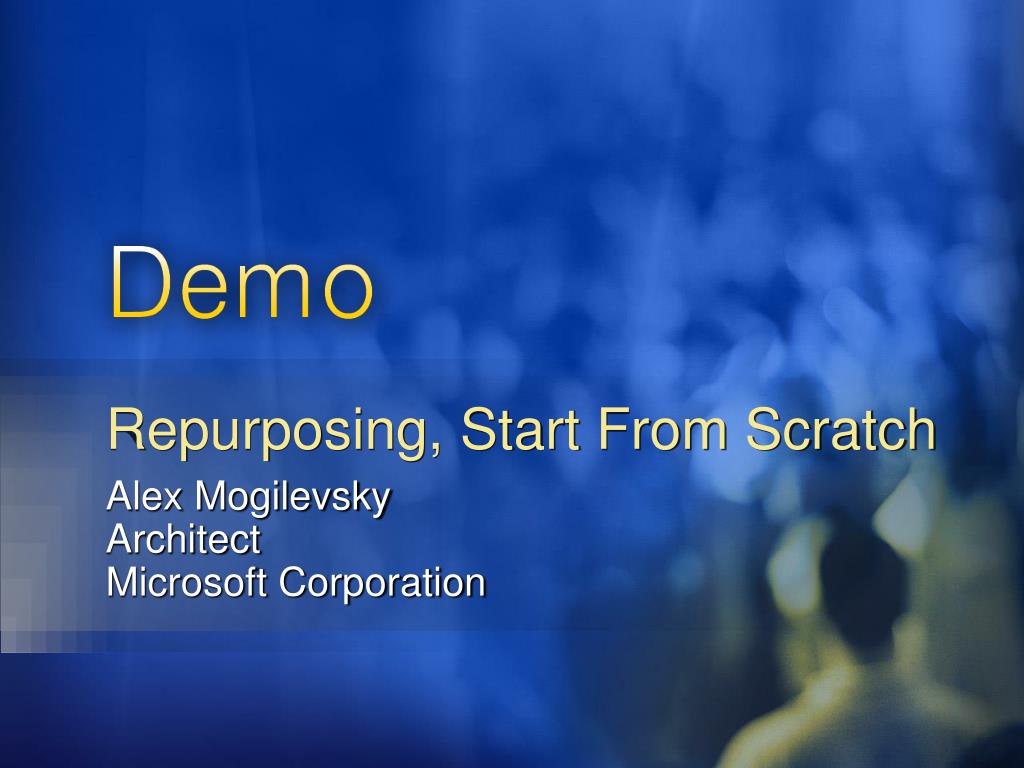 Demo

Repurposing, Start From Scratch

Alex Mogilevsky
Architect
Microsoft Corporation